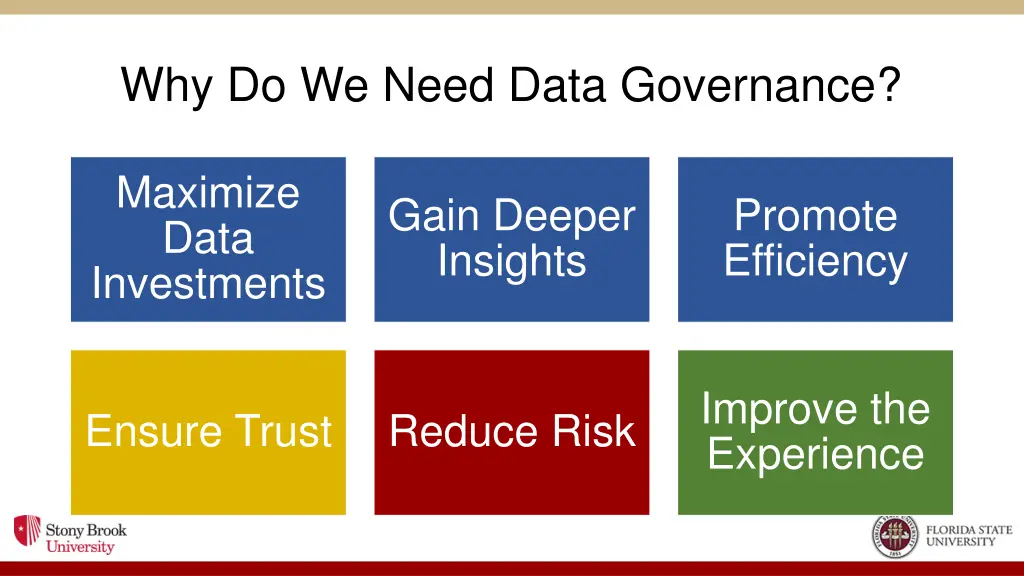 Why Do We Need Data Governance?

Maximize Data Investments

Gain Deeper Insights

Promote Efficiency

Ensure Trust

Reduce Risk

Improve the Experience

Stony Brook University

FLORIDA STATE UNIVERSITY